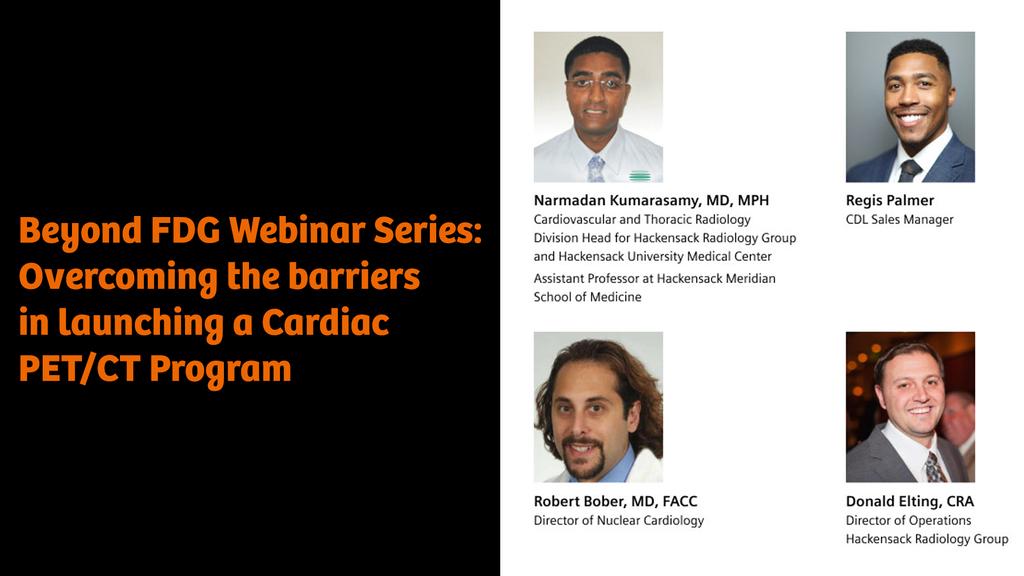 Beyond FDG Webinar Series: Overcoming the barriers in launching a Cardiac PET/CT Program

Narmadan Kumarasamy, MD, MPH
Cardiovascular and Thoracic Radiology Division Head for Hackensack Radiology Group and Hackensack University Medical Center
Assistant Professor at Hackensack Meridian School of Medicine

Regis Palmer
CDL Sales Manager

Robert Bober, MD, FACC
Director of Nuclear Cardiology

Donald Elting, CRA
Director of Operations
Hackensack Radiology Group